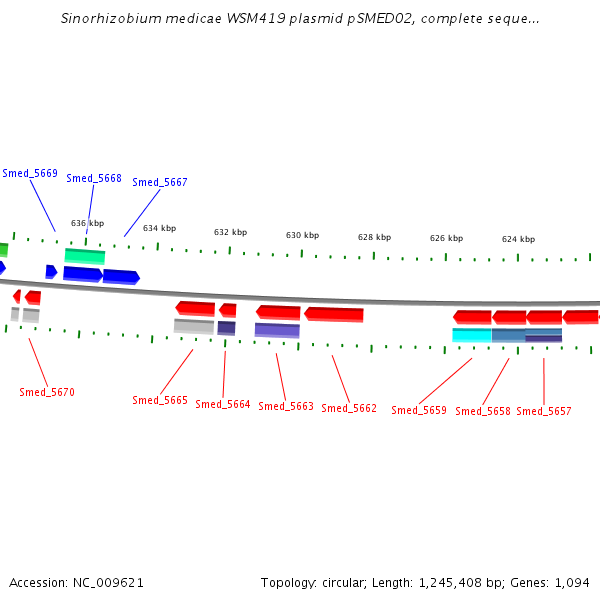 Sinorhizobium medicae WSM419 plasmid pSMED02, complete seque...

Smed_5669
Smed_5668
Smed_5667

636 kbp
634 kbp
632 kbp
630 kbp
628 kbp
626 kbp
624 kbp

Smed_5670
Smed_5665
Smed_5664
Smed_5663
Smed_5662
Smed_5659
Smed_5658
Smed_5657

Accession: NC_009621

Topology: circular; Length: 1,245,408 bp; Genes: 1,094